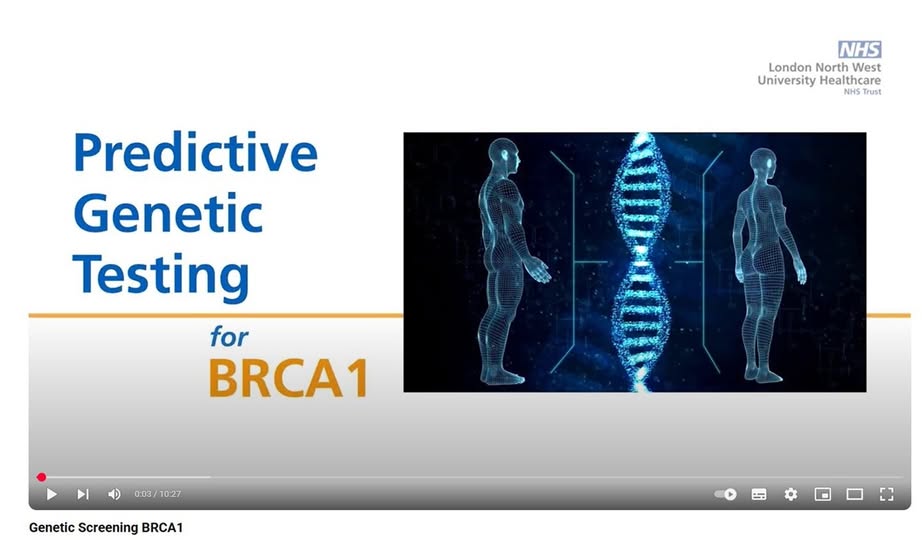 NHS
London North West
University Healthcare
NHS Trust

Predictive Genetic Testing

for
BRCA1

0:03 / 10:27

Genetic Screening BRCA1